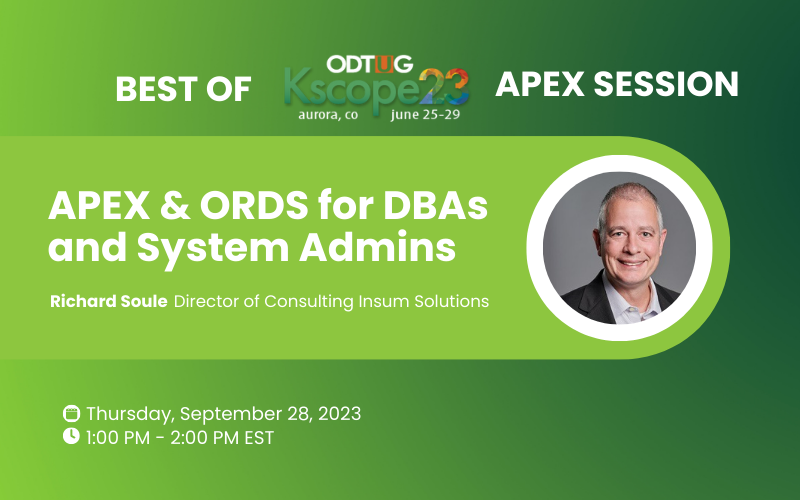 BEST OF ODTUG Kscope23 aurora, co june 25-29 APEX SESSION

APEX & ORDS for DBAs and System Admins

Richard Soule Director of Consulting Insum Solutions

Thursday, September 28, 2023
1:00 PM - 2:00 PM EST